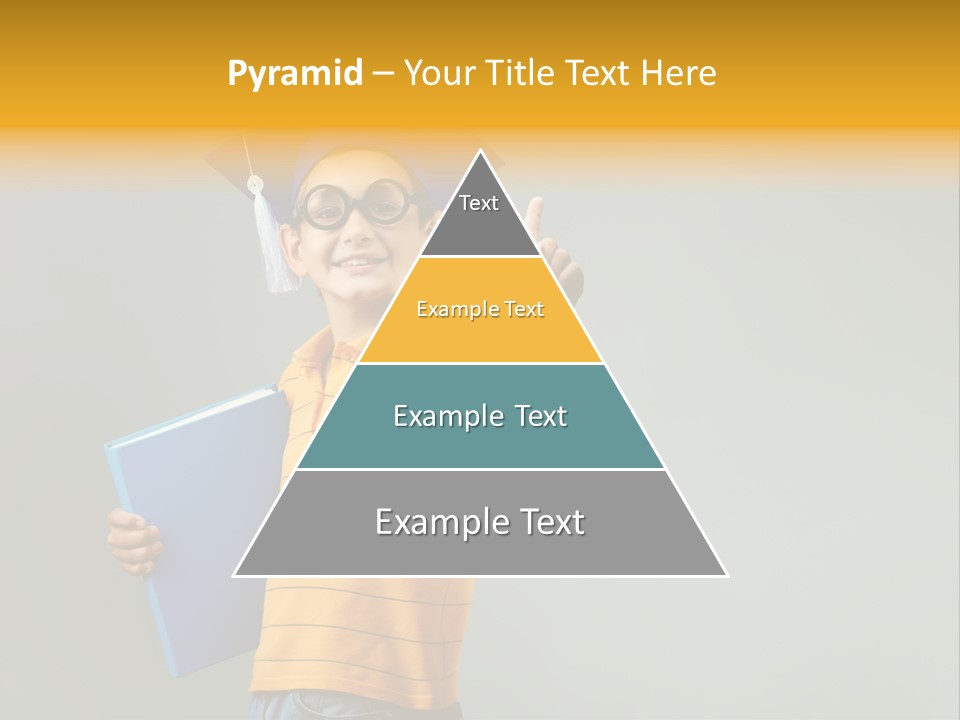 Pyramid – Your Title Text Here

Text

Example Text

Example Text

Example Text